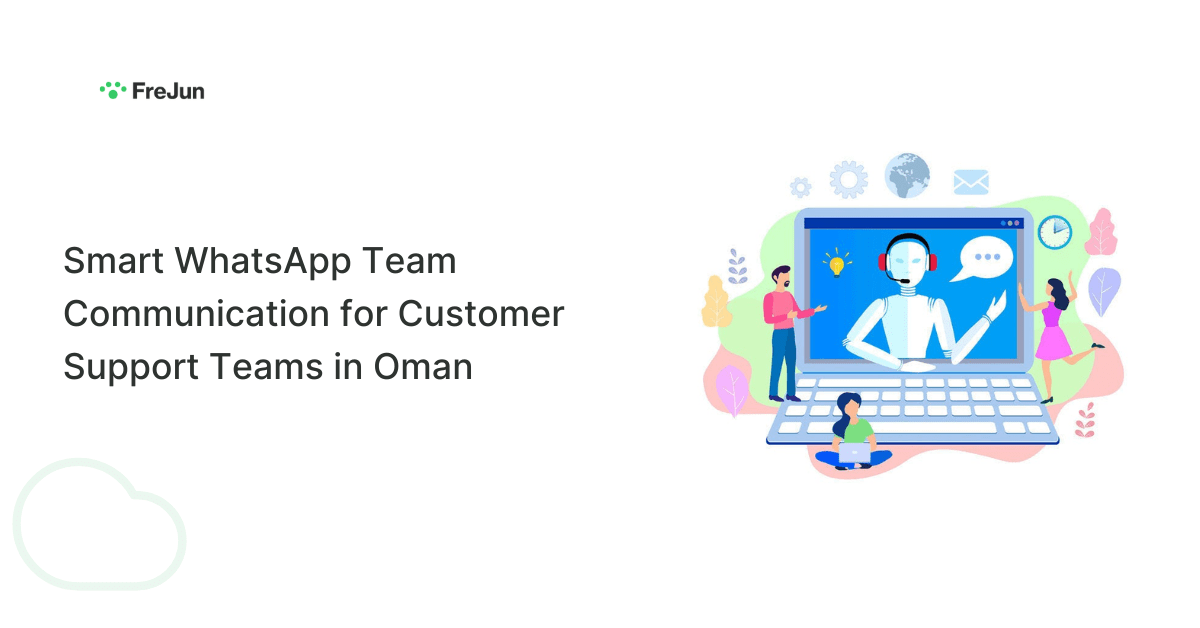 FreJun

Smart WhatsApp Team Communication for Customer Support Teams in Oman